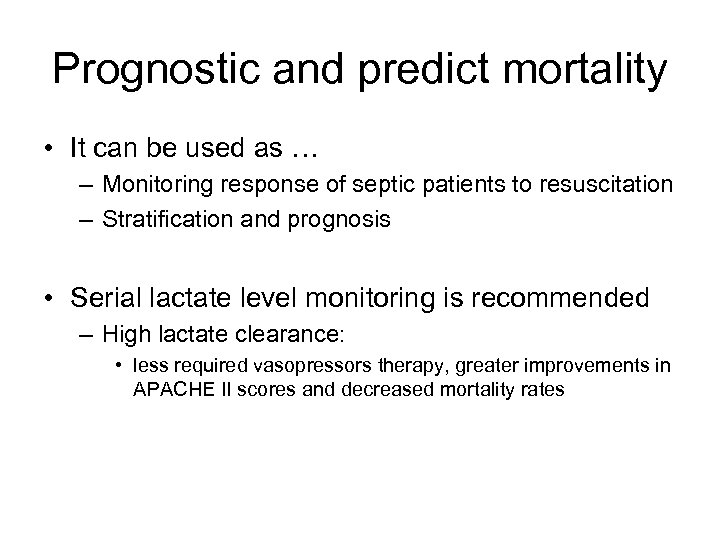 Prognostic and predict mortality

• It can be used as …
– Monitoring response of septic patients to resuscitation
– Stratification and prognosis

• Serial lactate level monitoring is recommended
– High lactate clearance:
• less required vasopressors therapy, greater improvements in APACHE II scores and decreased mortality rates